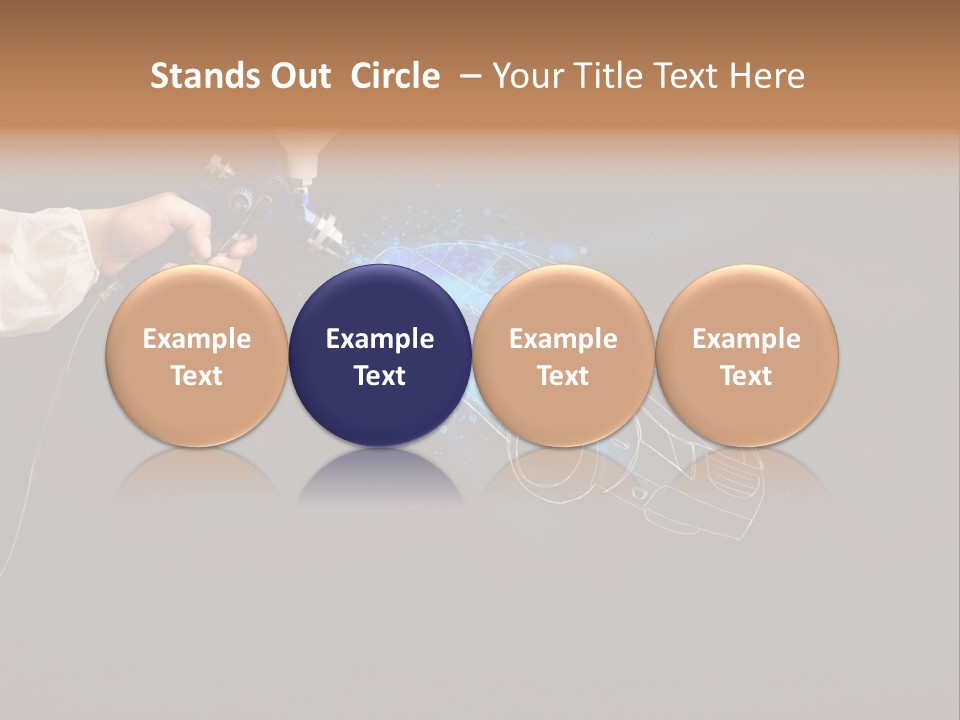 Stands Out Circle – Your Title Text Here

Example Text

Example Text

Example Text

Example Text